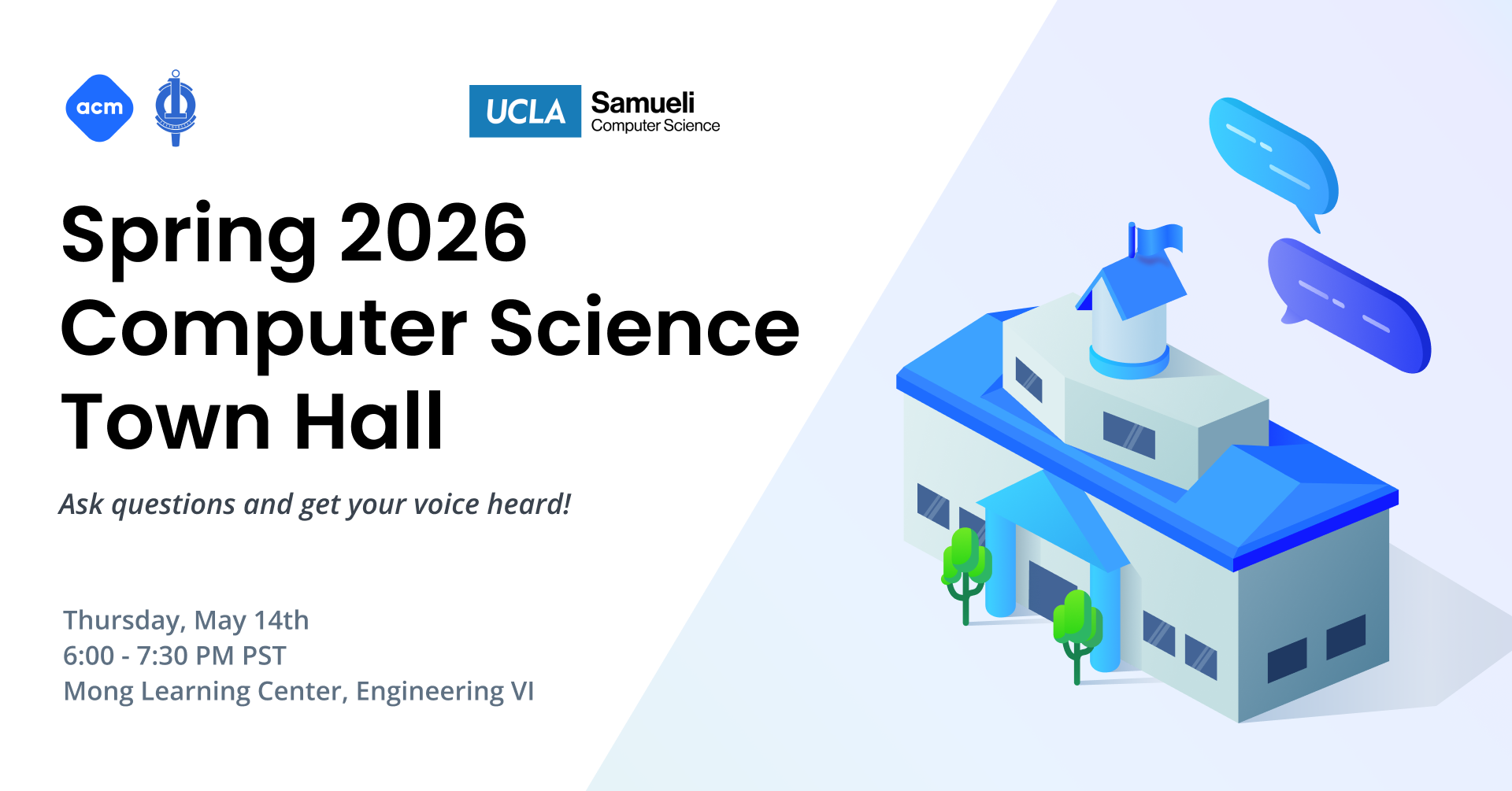 acm

UCLA Samueli Computer Science

Spring 2026 Computer Science Town Hall

Ask questions and get your voice heard!

Thursday, May 14th
6:00 - 7:30 PM PST
Mong Learning Center, Engineering VI